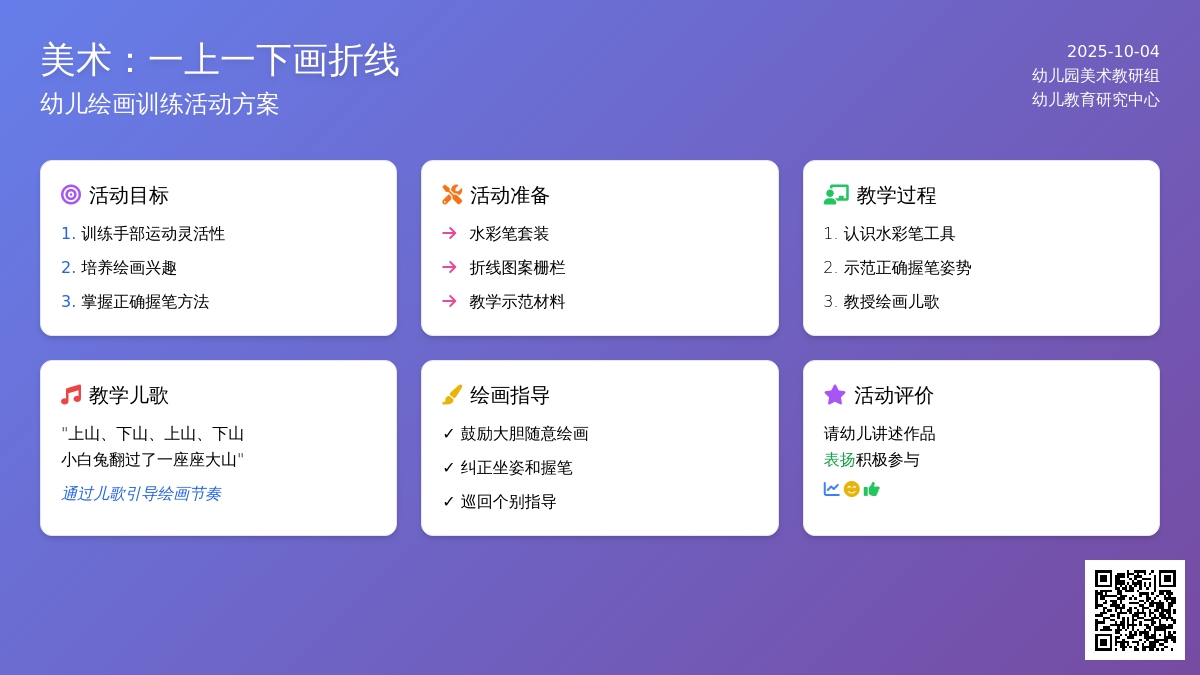 美术：一上一下画折线
幼儿绘画训练活动方案

2025-10-04
幼儿园美术教研组
幼儿教育研究中心

活动目标
1. 训练手部运动灵活性
2. 培养绘画兴趣
3. 掌握正确握笔方法

活动准备
→ 水彩笔套装
→ 折线图案栅栏
→ 教学示范材料

教学过程
1. 认识水彩笔工具
2. 示范正确握笔姿势
3. 教授绘画儿歌

教学儿歌
"上山、下山、上山、下山
小白兔翻过了一座座大山"
通过儿歌引导绘画节奏

绘画指导
✓ 鼓励大胆随意绘画
✓ 纠正坐姿和握笔
✓ 巡回个别指导

活动评价
请幼儿讲述作品
表扬积极参与